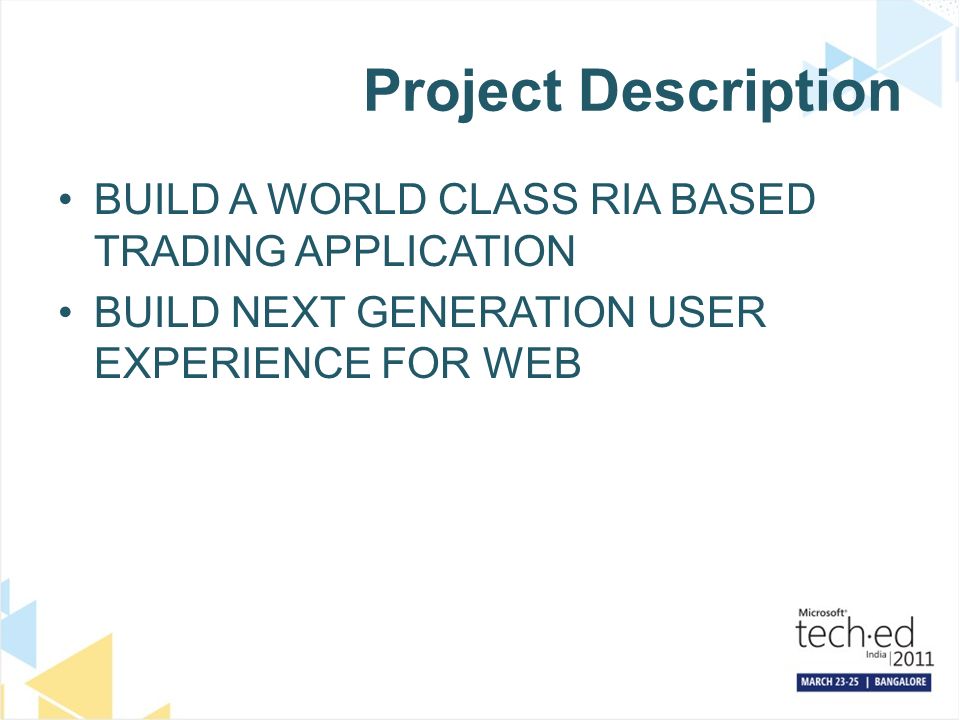 Project Description

• BUILD A WORLD CLASS RIA BASED TRADING APPLICATION
• BUILD NEXT GENERATION USER EXPERIENCE FOR WEB

Microsoft®
tech·ed
India | 2011
MARCH 23-25 | BANGALORE